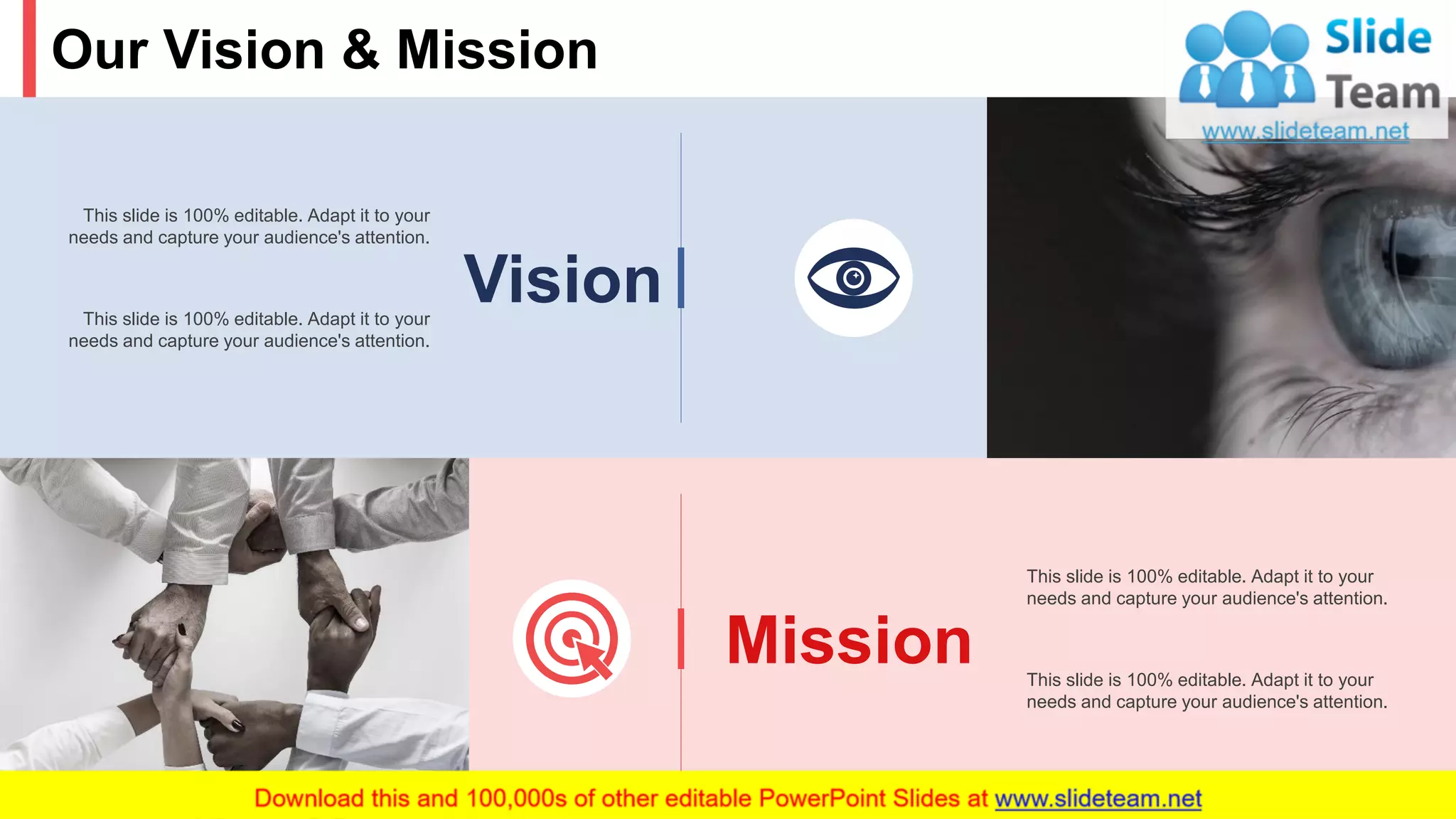 Our Vision & Mission

Slide Team
www.slideteam.net

This slide is 100% editable. Adapt it to your needs and capture your audience's attention.

This slide is 100% editable. Adapt it to your needs and capture your audience's attention.

Vision

Mission

This slide is 100% editable. Adapt it to your needs and capture your audience's attention.

This slide is 100% editable. Adapt it to your needs and capture your audience's attention.

Download this and 100,000s of other editable PowerPoint Slides at www.slideteam.net